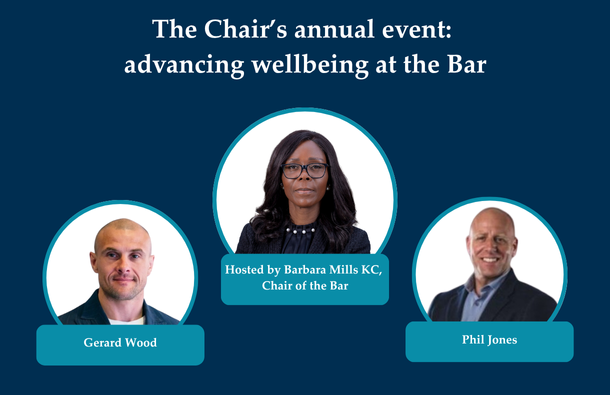 The Chair's annual event: advancing wellbeing at the Bar

Hosted by Barbara Mills KC, Chair of the Bar

Gerard Wood

Phil Jones